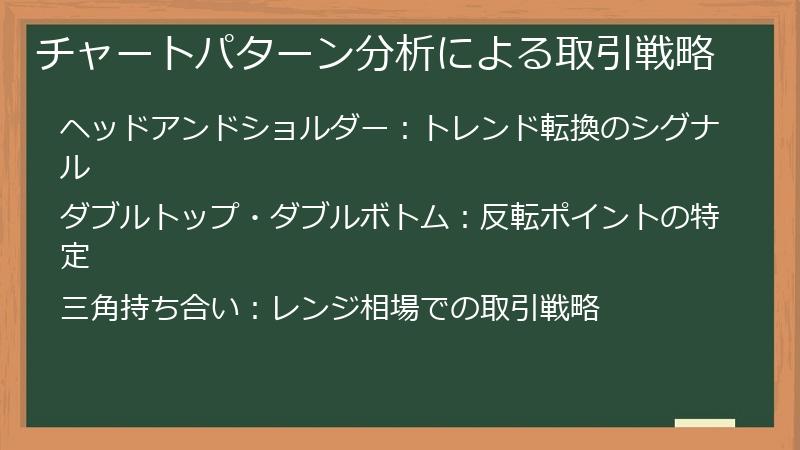 チャートパターン分析による取引戦略

ヘッドアンドショルダー：トレンド転換のシグナル

ダブルトップ・ダブルボトム：反転ポイントの特定

三角持ち合い：レンジ相場での取引戦略